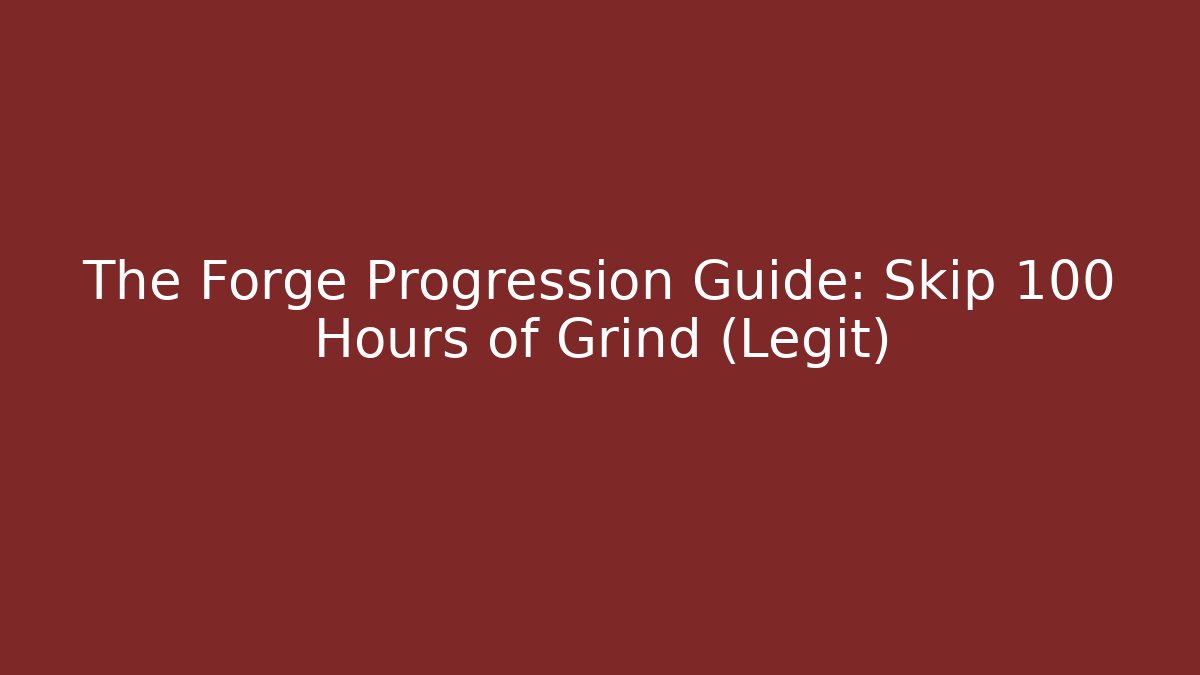 The Forge Progression Guide: Skip 100 Hours of Grind (Legit)